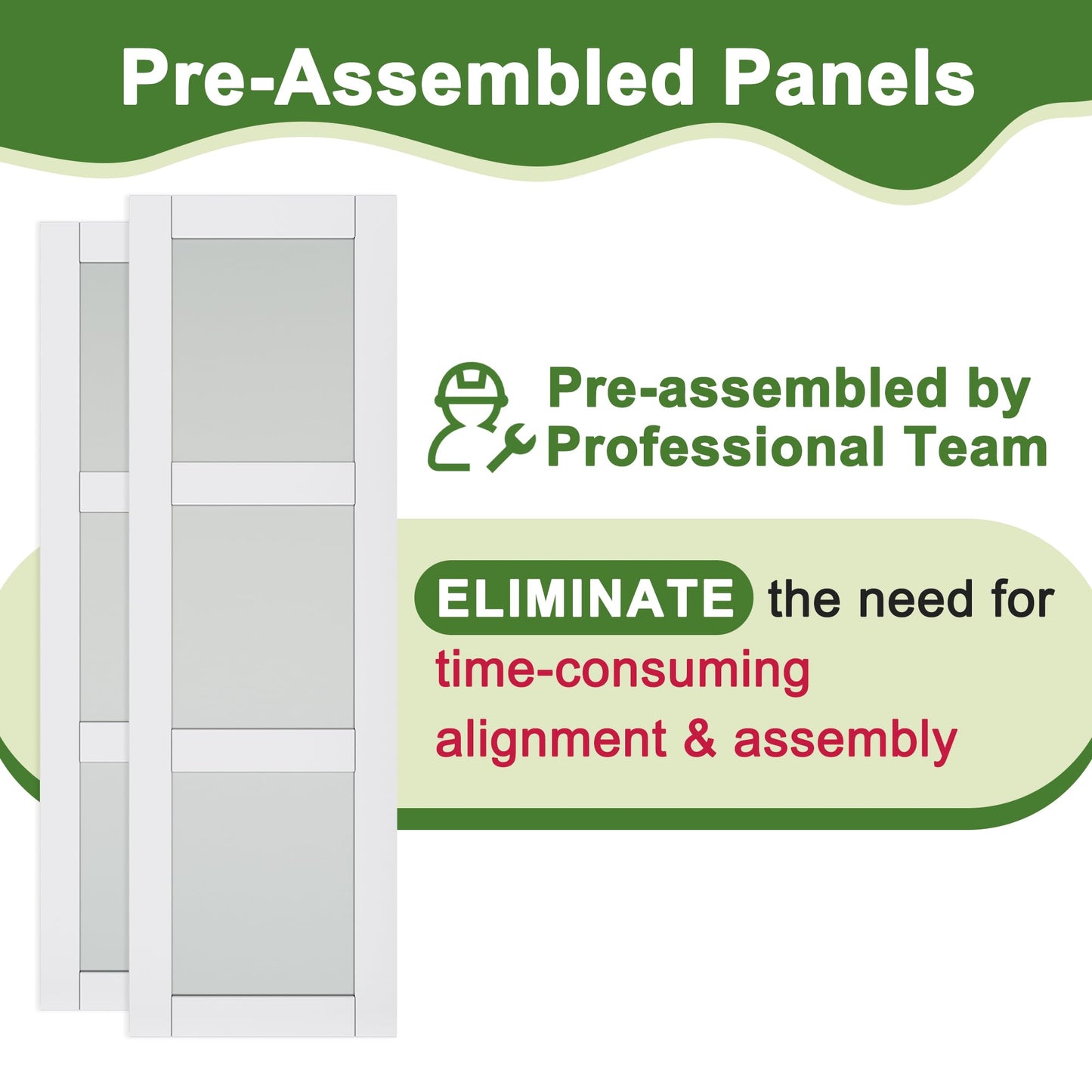 Pre-Assembled Panels

Pre-assembled by Professional Team

ELIMINATE the need for time-consuming alignment & assembly